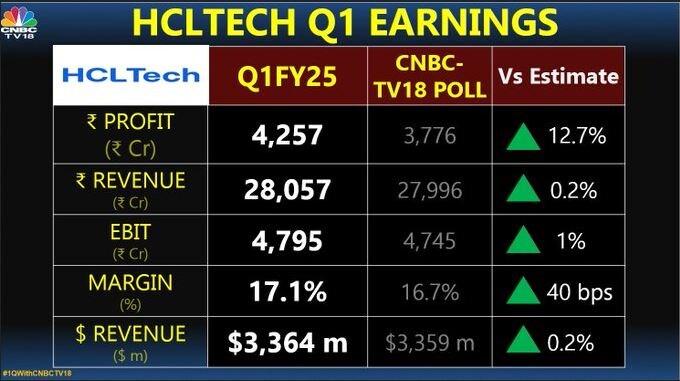 CNBC TV18

HCLTECH Q1 EARNINGS

| HCLTech | Q1FY25 | CNBC-TV18 POLL | Vs Estimate |
|---|---|---|---|
| ₹ PROFIT (₹ Cr) | 4,257 | 3,776 | 12.7% |
| ₹ REVENUE (₹ Cr) | 28,057 | 27,996 | 0.2% |
| EBIT (₹ Cr) | 4,795 | 4,745 | 1% |
| MARGIN (%) | 17.1% | 16.7% | 40 bps |
| $ REVENUE ($ m) | $3,364 m | $3,359 m | 0.2% |

#1QWithCNBCTV18